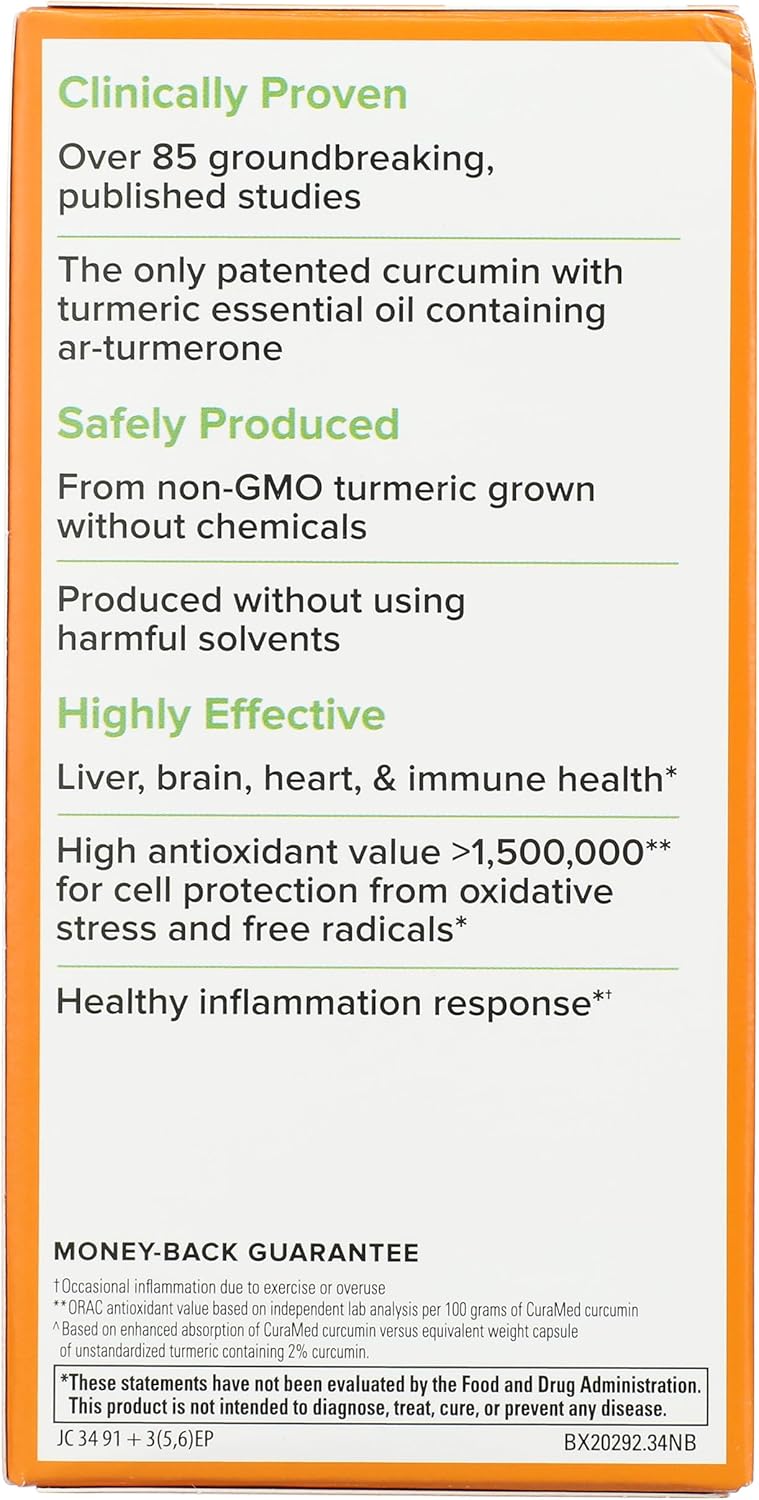 Clinically Proven

Over 85 groundbreaking, published studies

The only patented curcumin with turmeric essential oil containing ar-turmerone

Safely Produced

From non-GMO turmeric grown without chemicals

Produced without using harmful solvents

Highly Effective

Liver, brain, heart, & immune health*

High antioxidant value >1,500,000** for cell protection from oxidative stress and free radicals*

Healthy inflammation response*†

MONEY-BACK GUARANTEE

†Occasional inflammation due to exercise or overuse
**ORAC antioxidant value based on independent lab analysis per 100 grams of CuraMed curcumin
^Based on enhanced absorption of CuraMed curcumin versus equivalent weight capsule of unstandardized turmeric containing 2% curcumin.

*These statements have not been evaluated by the Food and Drug Administration. This product is not intended to diagnose, treat, cure, or prevent any disease.

JC 34 91 + 3(5,6)EP

BX20292.34NB